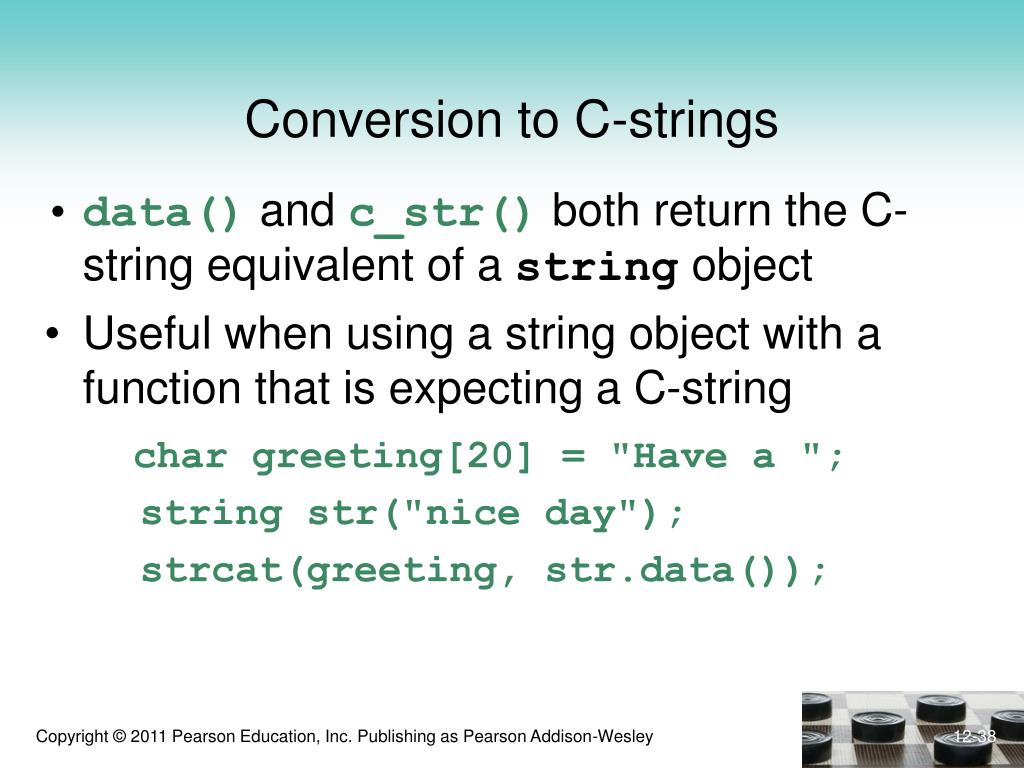 Conversion to C-strings

• data() and c_str() both return the C-string equivalent of a string object

• Useful when using a string object with a function that is expecting a C-string

char greeting[20] = "Have a ";
string str("nice day");
strcat(greeting, str.data());

Copyright © 2011 Pearson Education, Inc. Publishing as Pearson Addison-Wesley

12-38